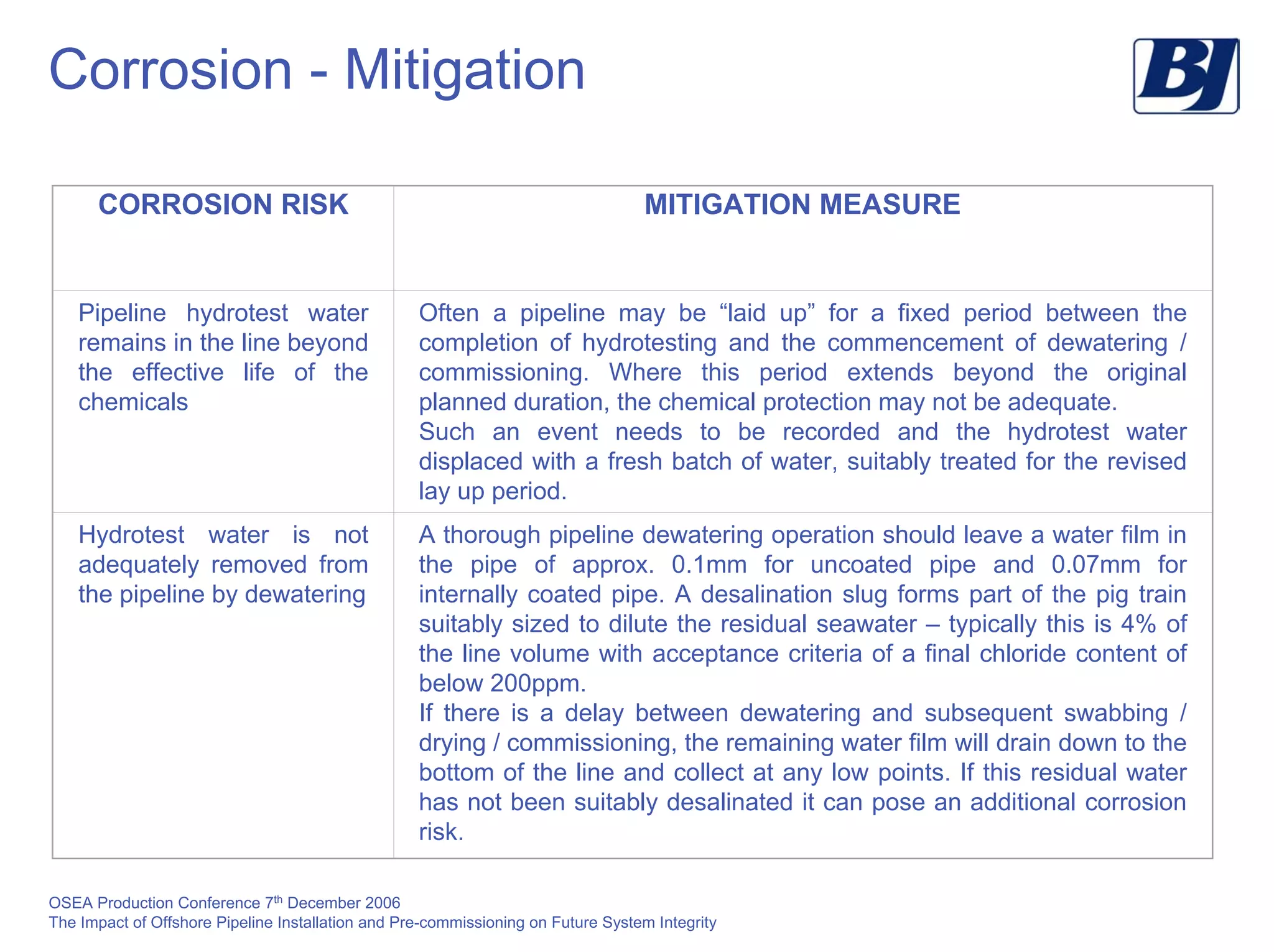 Corrosion - Mitigation

BJ

| CORROSION RISK | MITIGATION MEASURE |
|---|---|
| Pipeline hydrotest water remains in the line beyond the effective life of the chemicals | Often a pipeline may be “laid up” for a fixed period between the completion of hydrotesting and the commencement of dewatering / commissioning. Where this period extends beyond the original planned duration, the chemical protection may not be adequate. Such an event needs to be recorded and the hydrotest water displaced with a fresh batch of water, suitably treated for the revised lay up period. |
| Hydrotest water is not adequately removed from the pipeline by dewatering | A thorough pipeline dewatering operation should leave a water film in the pipe of approx. 0.1mm for uncoated pipe and 0.07mm for internally coated pipe. A desalination slug forms part of the pig train suitably sized to dilute the residual seawater – typically this is 4% of the line volume with acceptance criteria of a final chloride content of below 200ppm. If there is a delay between dewatering and subsequent swabbing / drying / commissioning, the remaining water film will drain down to the bottom of the line and collect at any low points. If this residual water has not been suitably desalinated it can pose an additional corrosion risk. |

OSEA Production Conference 7$^{th}$ December 2006
The Impact of Offshore Pipeline Installation and Pre-commissioning on Future System Integrity